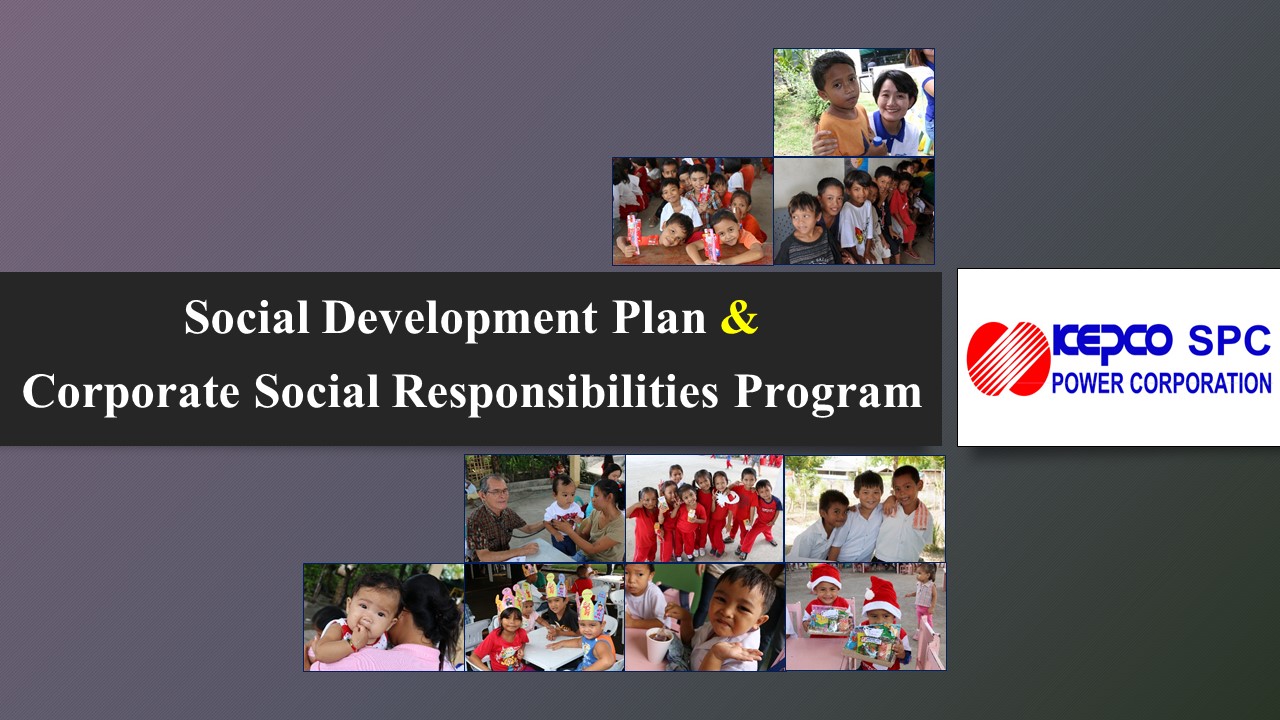 Social Development Plan &
Corporate Social Responsibilities Program

KEPCO SPC
POWER CORPORATION